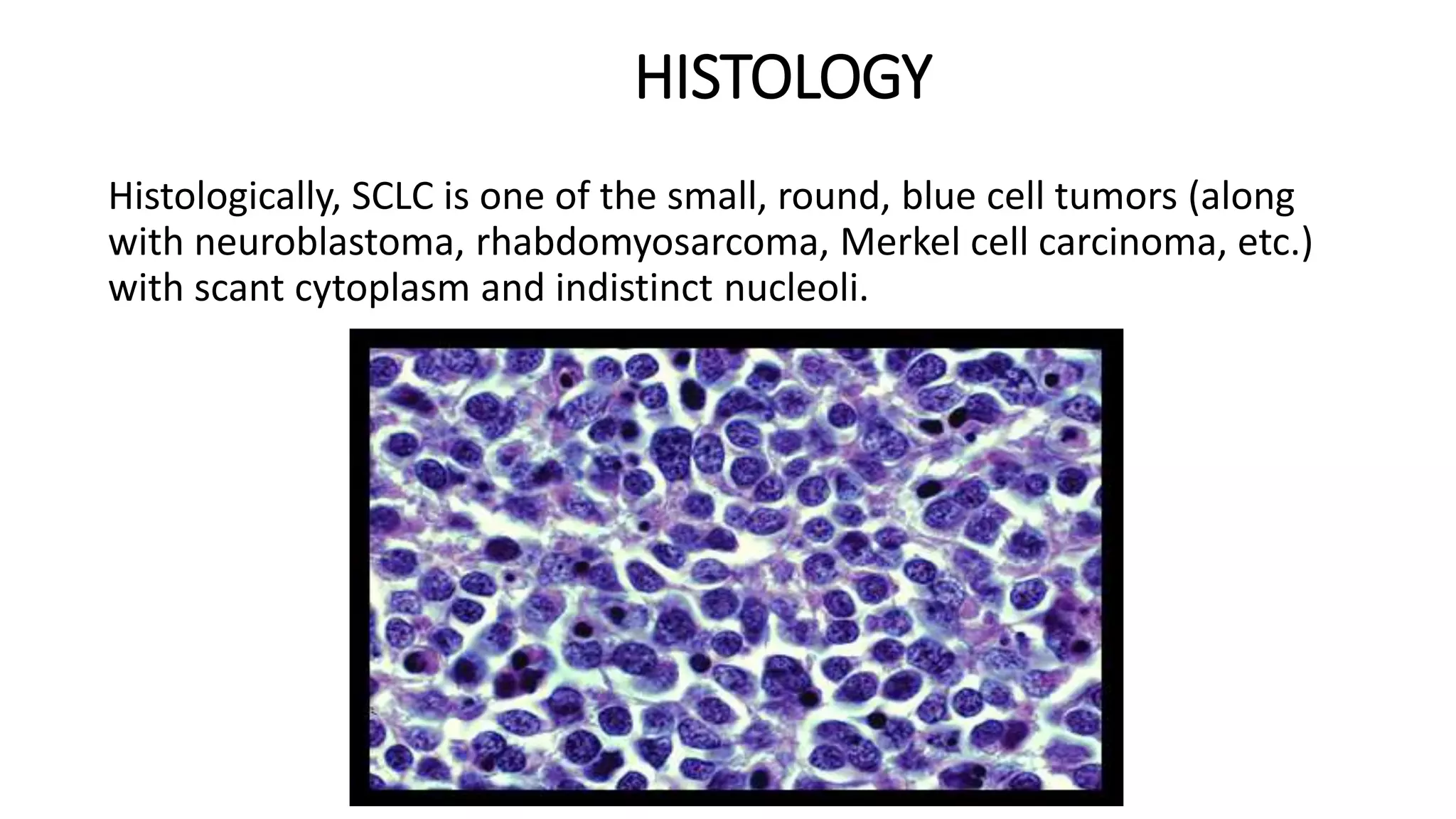 HISTOLOGY

Histologically, SCLC is one of the small, round, blue cell tumors (along with neuroblastoma, rhabdomyosarcoma, Merkel cell carcinoma, etc.) with scant cytoplasm and indistinct nucleoli.